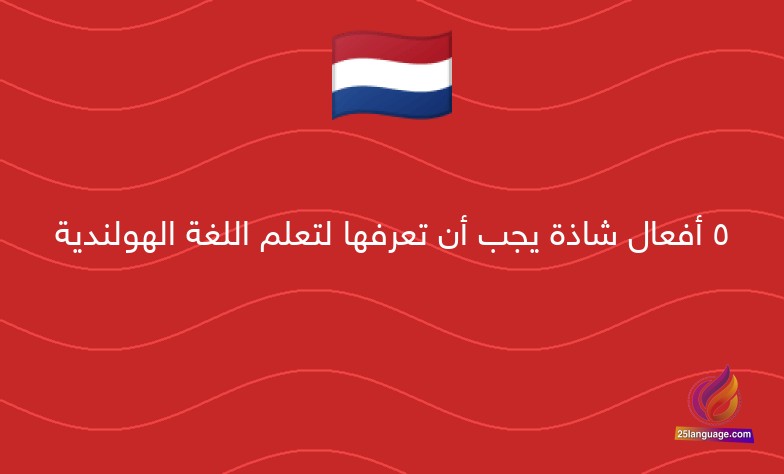 ٥ أفعال شاذة يجب أن تعرفها لتعلم اللغة الهولندية

25language.com